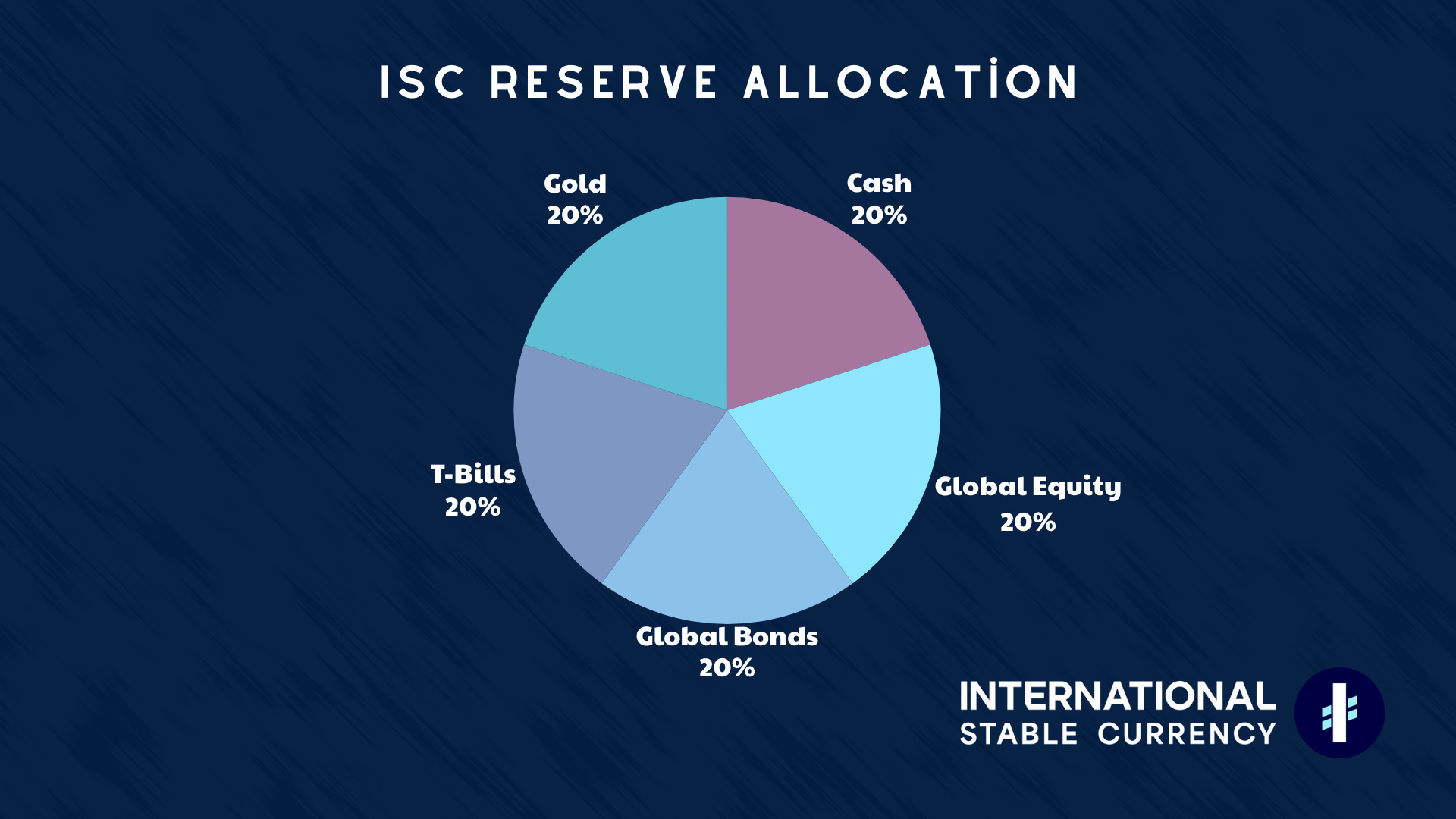 ISC RESERVE ALLOCATİON

Gold
20%

Cash
20%

T-Bills
20%

Global Equity
20%

Global Bonds
20%

INTERNATIONAL
STABLE CURRENCY